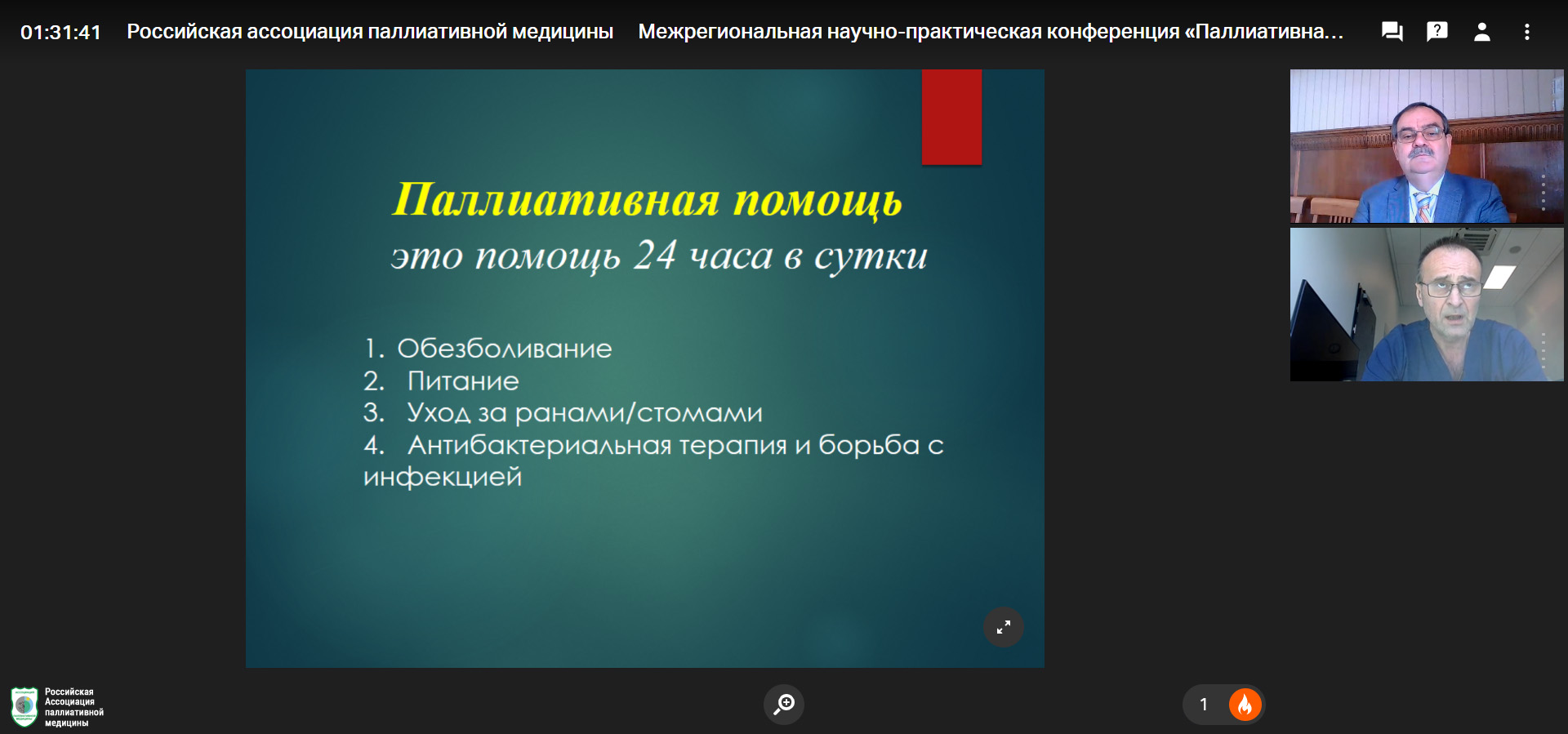 01:31:41 Российская ассоциация паллиативной медицины Межрегиональная научно-практическая конференция «Паллиативна...

Паллиативная помощь
это помощь 24 часа в сутки

1. Обезболивание
2. Питание
3. Уход за ранами/стомами
4. Антибактериальная терапия и борьба с инфекцией

Российская Ассоциация паллиативной медицины

1